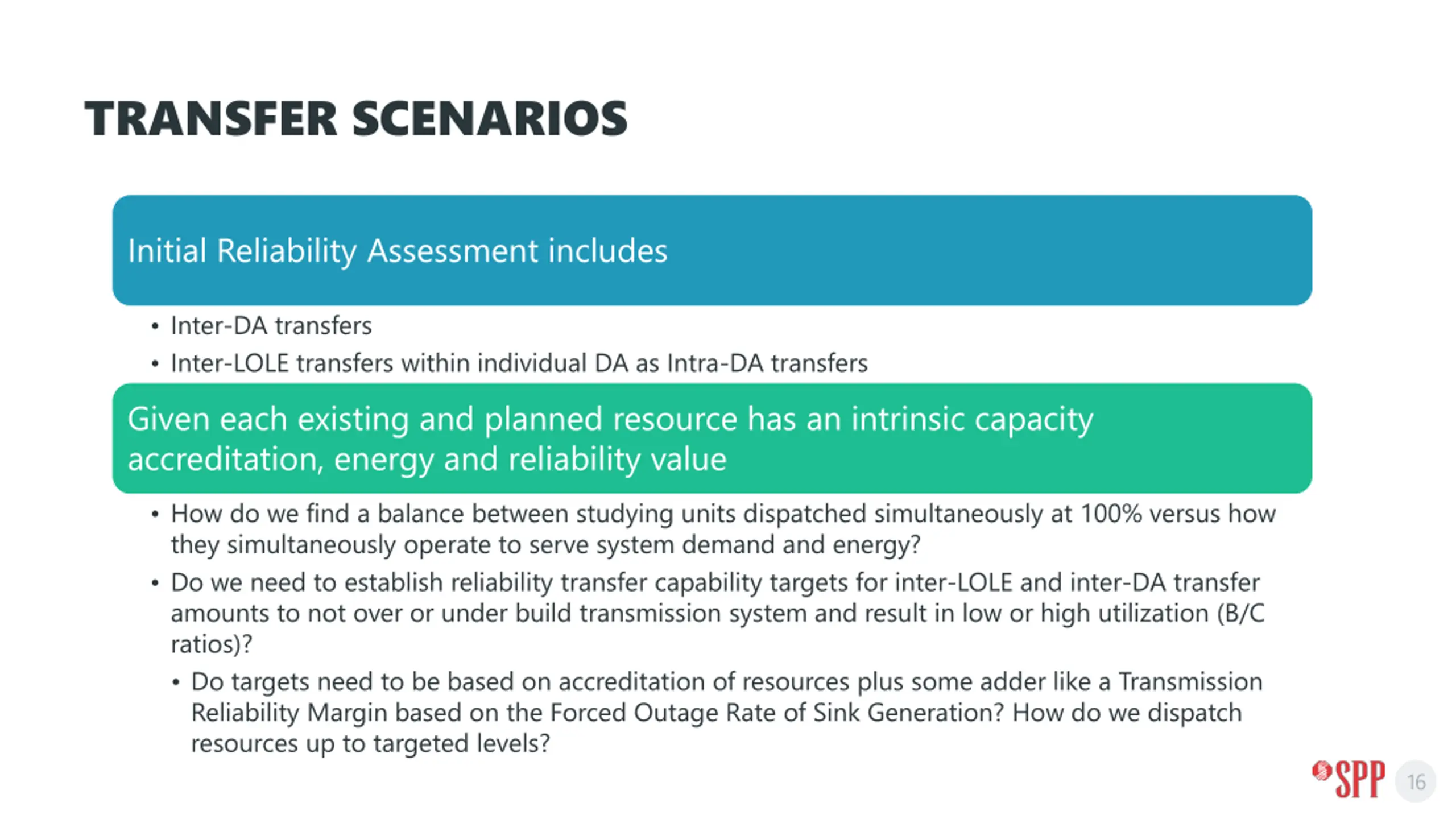 TRANSFER SCENARIOS

Initial Reliability Assessment includes

• Inter-DA transfers
• Inter-LOLE transfers within individual DA as Intra-DA transfers

Given each existing and planned resource has an intrinsic capacity accreditation, energy and reliability value

• How do we find a balance between studying units dispatched simultaneously at 100% versus how they simultaneously operate to serve system demand and energy?
• Do we need to establish reliability transfer capability targets for inter-LOLE and inter-DA transfer amounts to not over or under build transmission system and result in low or high utilization (B/C ratios)?
  • Do targets need to be based on accreditation of resources plus some adder like a Transmission Reliability Margin based on the Forced Outage Rate of Sink Generation? How do we dispatch resources up to targeted levels?

SPP 16